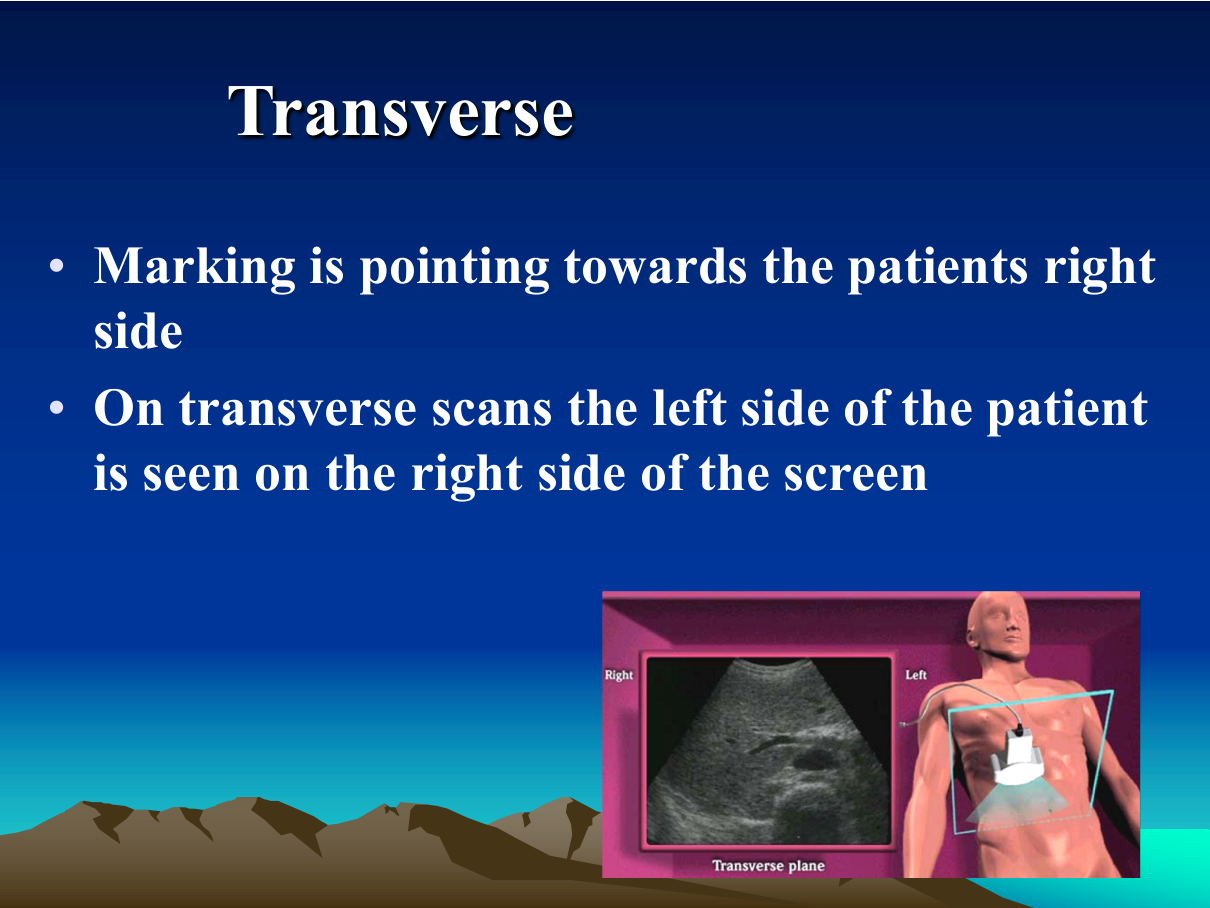 Transverse

• Marking is pointing towards the patients right side
• On transverse scans the left side of the patient is seen on the right side of the screen

Right
Left
Transverse plane